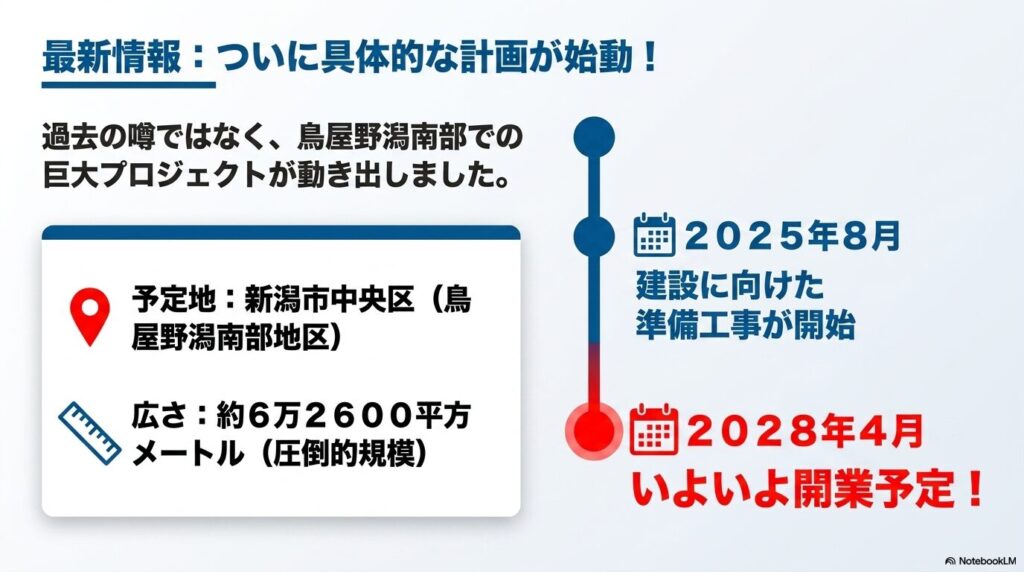 最新情報：ついに具体的な計画が始動！

過去の噂ではなく、鳥屋野潟南部での巨大プロジェクトが動き出しました。

予定地：新潟市中央区（鳥屋野潟南部地区）

広さ：約６万２６００平方メートル（圧倒的規模）

２０２５年８月
建設に向けた準備工事が開始

２０２８年４月
いよいよ開業予定！

NotebookLM